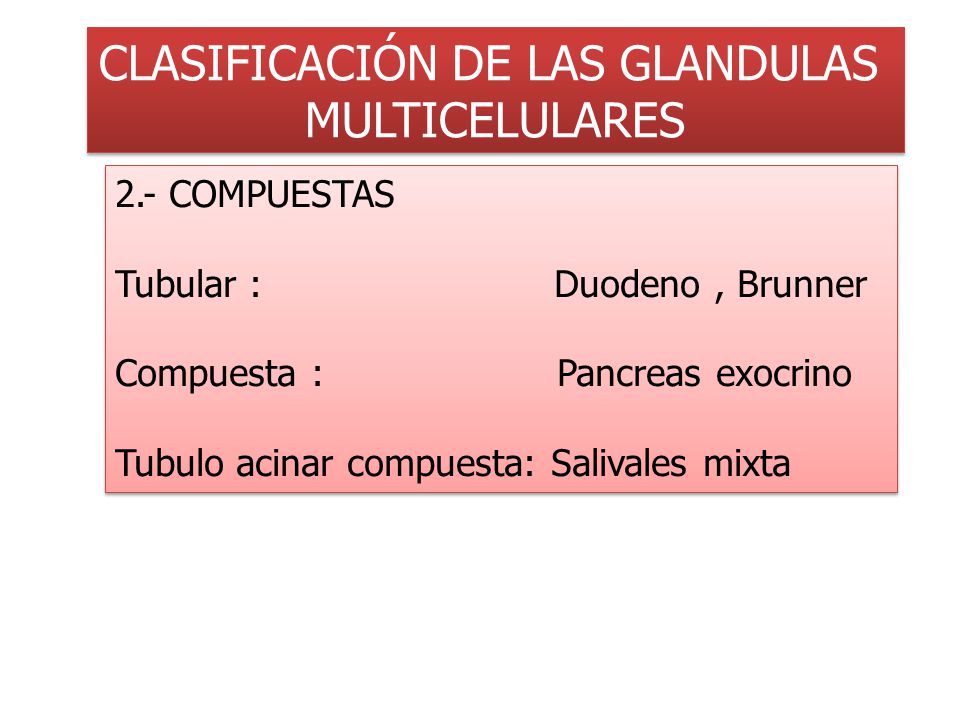 CLASIFICACIÓN DE LAS GLANDULAS MULTICELULARES

2.- COMPUESTAS

Tubular : Duodeno , Brunner

Compuesta : Pancreas exocrino

Tubulo acinar compuesta: Salivales mixta